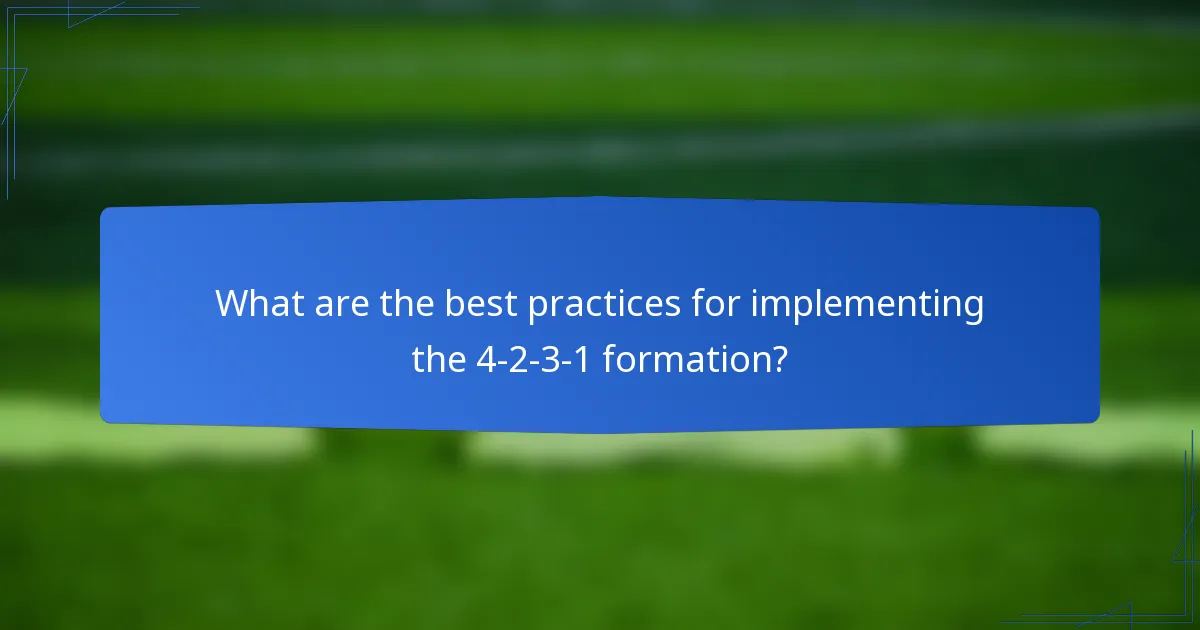 What are the best practices for implementing the 4-2-3-1 formation?